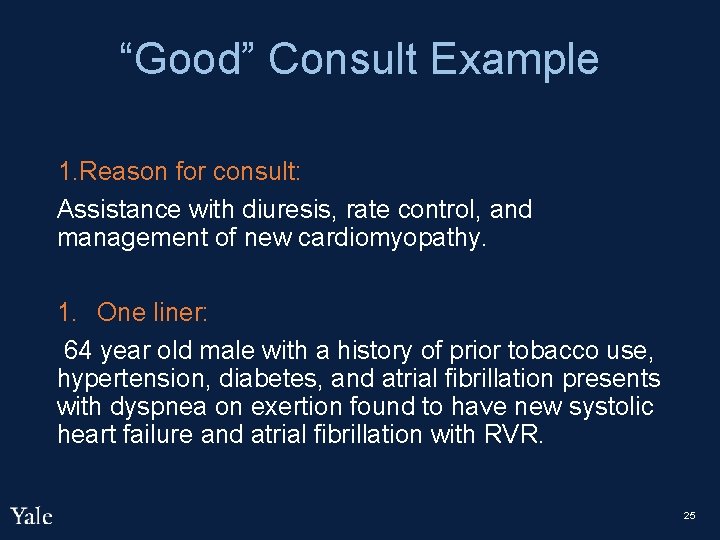 “Good” Consult Example

1.Reason for consult:

Assistance with diuresis, rate control, and management of new cardiomyopathy.

1. One liner:

64 year old male with a history of prior tobacco use, hypertension, diabetes, and atrial fibrillation presents with dyspnea on exertion found to have new systolic heart failure and atrial fibrillation with RVR.

Yale

25